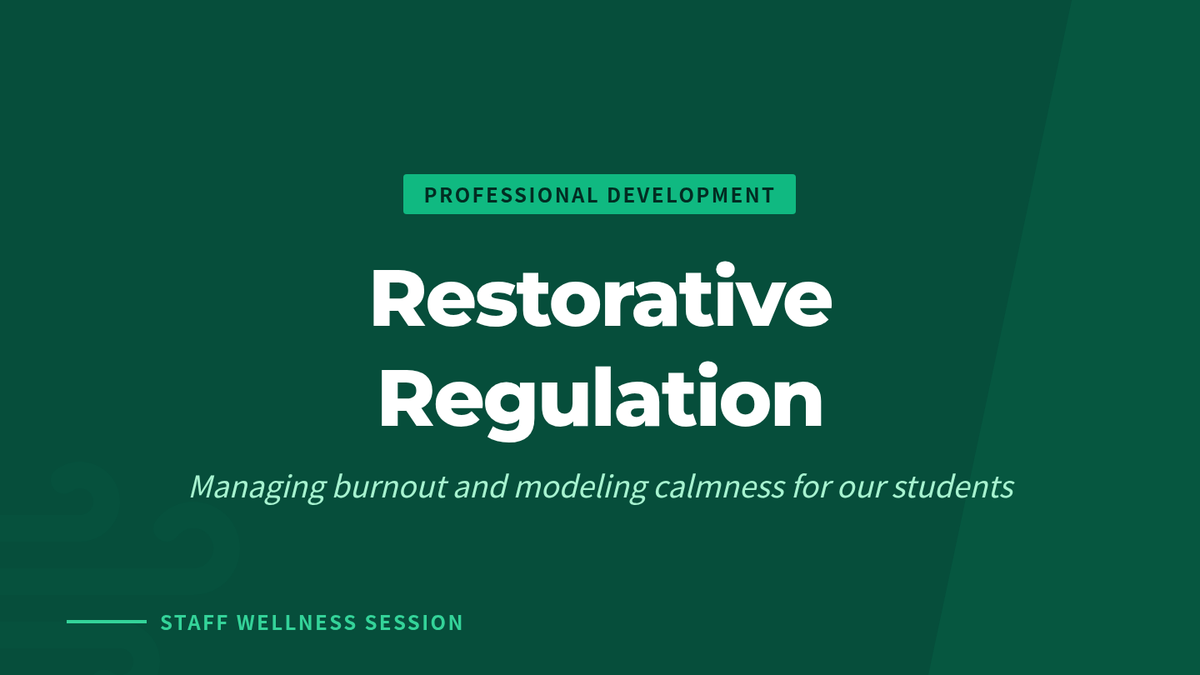 PROFESSIONAL DEVELOPMENT

Restorative Regulation

Managing burnout and modeling calmness for our students

STAFF WELLNESS SESSION